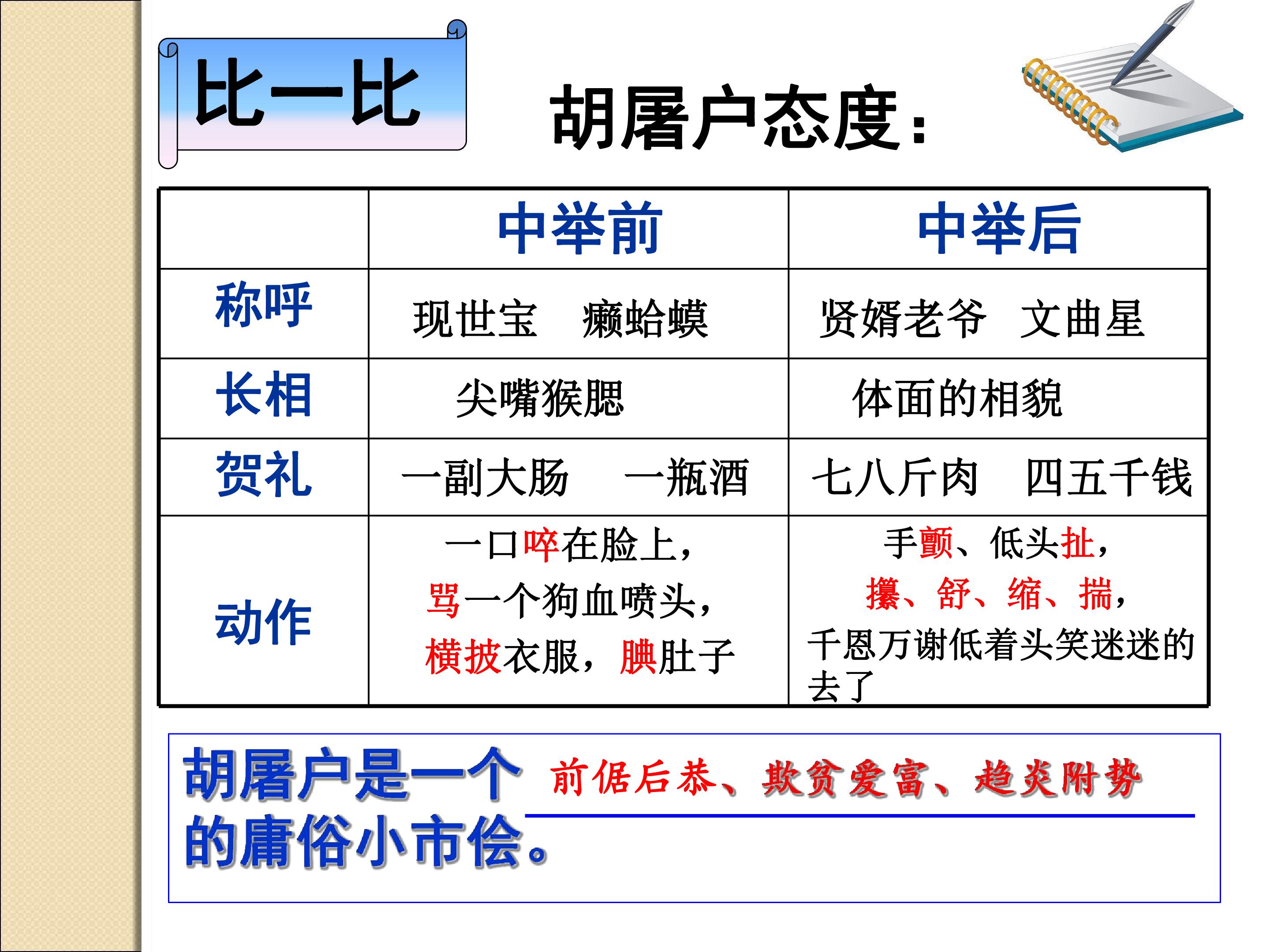 比一比

胡屠户态度：

|  | 中举前 | 中举后 |
|---|---|---|
| 称呼 | 现世宝　癞蛤蟆 | 贤婿老爷　文曲星 |
| 长相 | 尖嘴猴腮 | 体面的相貌 |
| 贺礼 | 一副大肠　一瓶酒 | 七八斤肉　四五千钱 |
| 动作 | 一口啐在脸上，骂一个狗血喷头，横披衣服，腆肚子 | 手颤、低头扯，攥、舒、缩、揣，千恩万谢低着头笑迷迷的去了 |

胡屠户是一个前倨后恭、欺贫爱富、趋炎附势的庸俗小市侩。